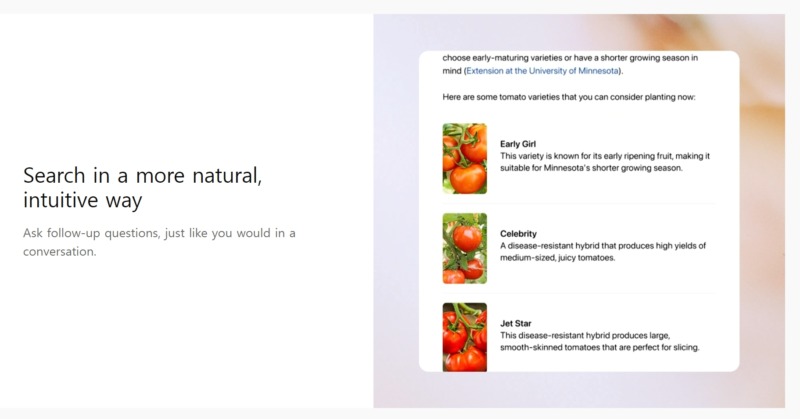 Search in a more natural, intuitive way

Ask follow-up questions, just like you would in a conversation.

choose early-maturing varieties or have a shorter growing season in mind (Extension at the University of Minnesota).

Here are some tomato varieties that you can consider planting now:

Early Girl
This variety is known for its early ripening fruit, making it suitable for Minnesota's shorter growing season.

Celebrity
A disease-resistant hybrid that produces high yields of medium-sized, juicy tomatoes.

Jet Star
This disease-resistant hybrid produces large, smooth-skinned tomatoes that are perfect for slicing.